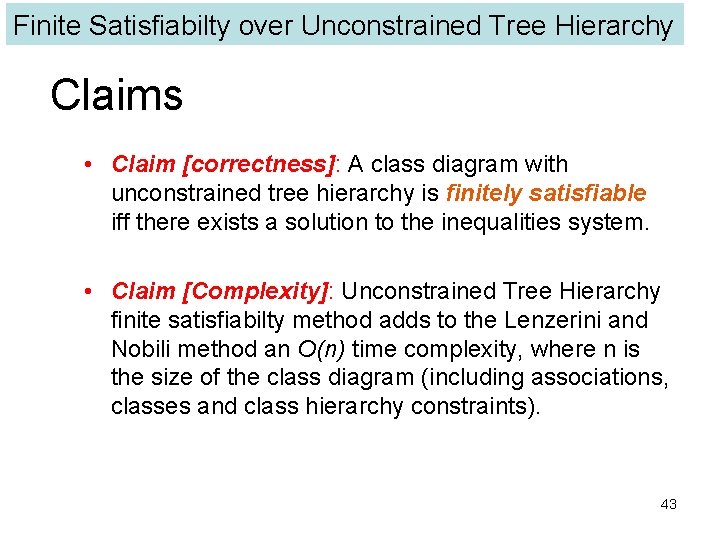 Finite Satisfiabilty over Unconstrained Tree Hierarchy

Claims

• Claim [correctness]: A class diagram with unconstrained tree hierarchy is finitely satisfiable iff there exists a solution to the inequalities system.

• Claim [Complexity]: Unconstrained Tree Hierarchy finite satisfiabilty method adds to the Lenzerini and Nobili method an $O(n)$ time complexity, where n is the size of the class diagram (including associations, classes and class hierarchy constraints).

43